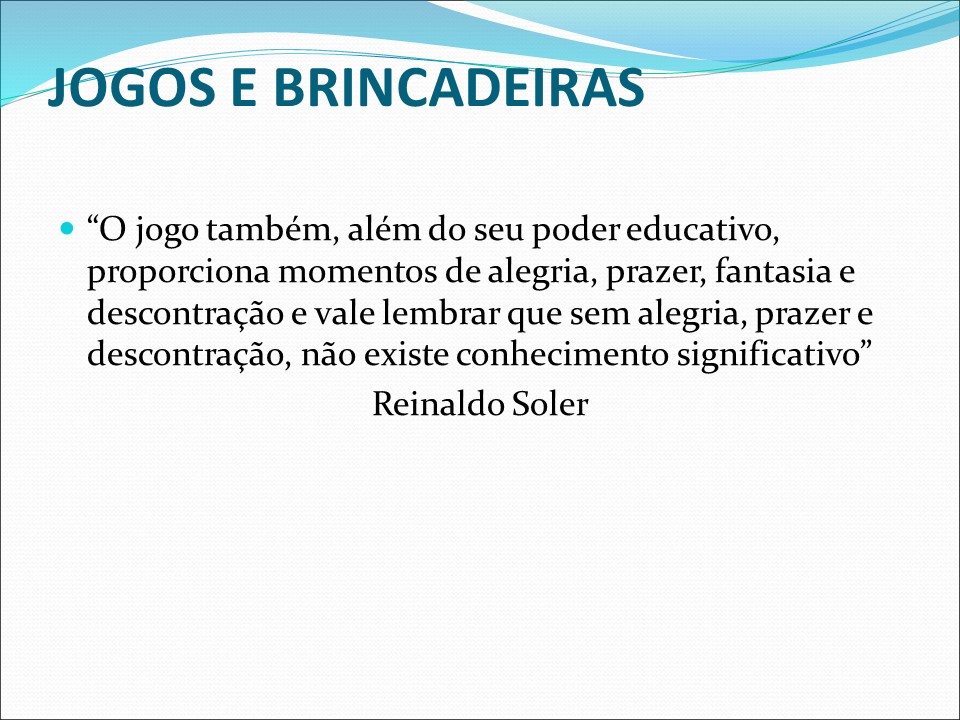 JOGOS E BRINCADEIRAS

“O jogo também, além do seu poder educativo, proporciona momentos de alegria, prazer, fantasia e descontração e vale lembrar que sem alegria, prazer e descontração, não existe conhecimento significativo”

Reinaldo Soler